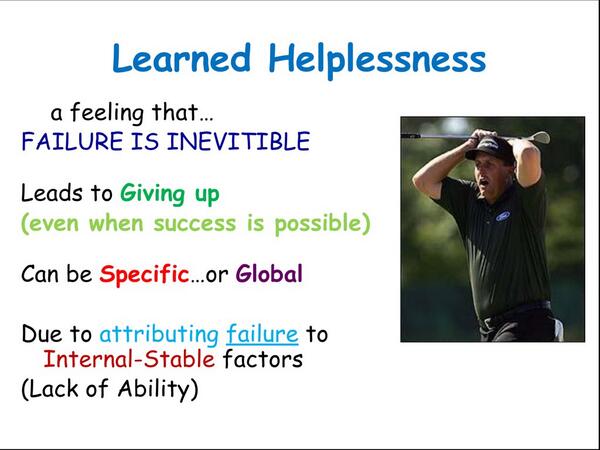 Learned Helplessness

a feeling that…
FAILURE IS INEVITIBLE

Leads to Giving up
(even when success is possible)

Can be Specific…or Global

Due to attributing failure to Internal-Stable factors
(Lack of Ability)